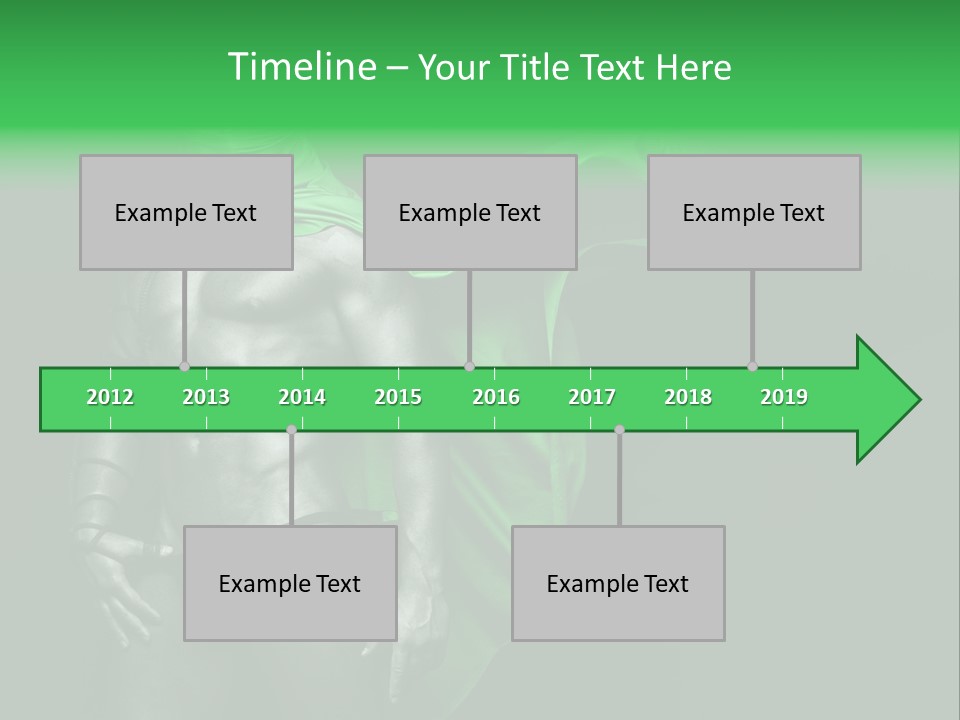 Timeline – Your Title Text Here

Example Text

Example Text

Example Text

2012 2013 2014 2015 2016 2017 2018 2019

Example Text

Example Text